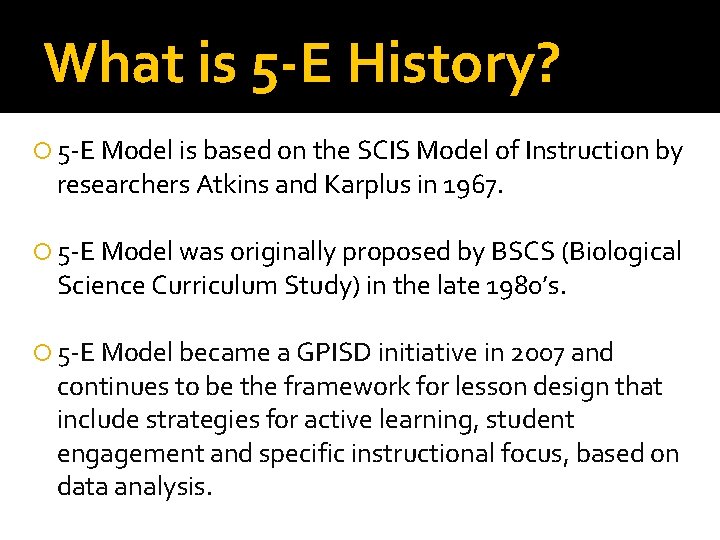 What is 5-E History?

5-E Model is based on the SCIS Model of Instruction by researchers Atkins and Karplus in 1967.

5-E Model was originally proposed by BSCS (Biological Science Curriculum Study) in the late 1980's.

5-E Model became a GPISD initiative in 2007 and continues to be the framework for lesson design that include strategies for active learning, student engagement and specific instructional focus, based on data analysis.